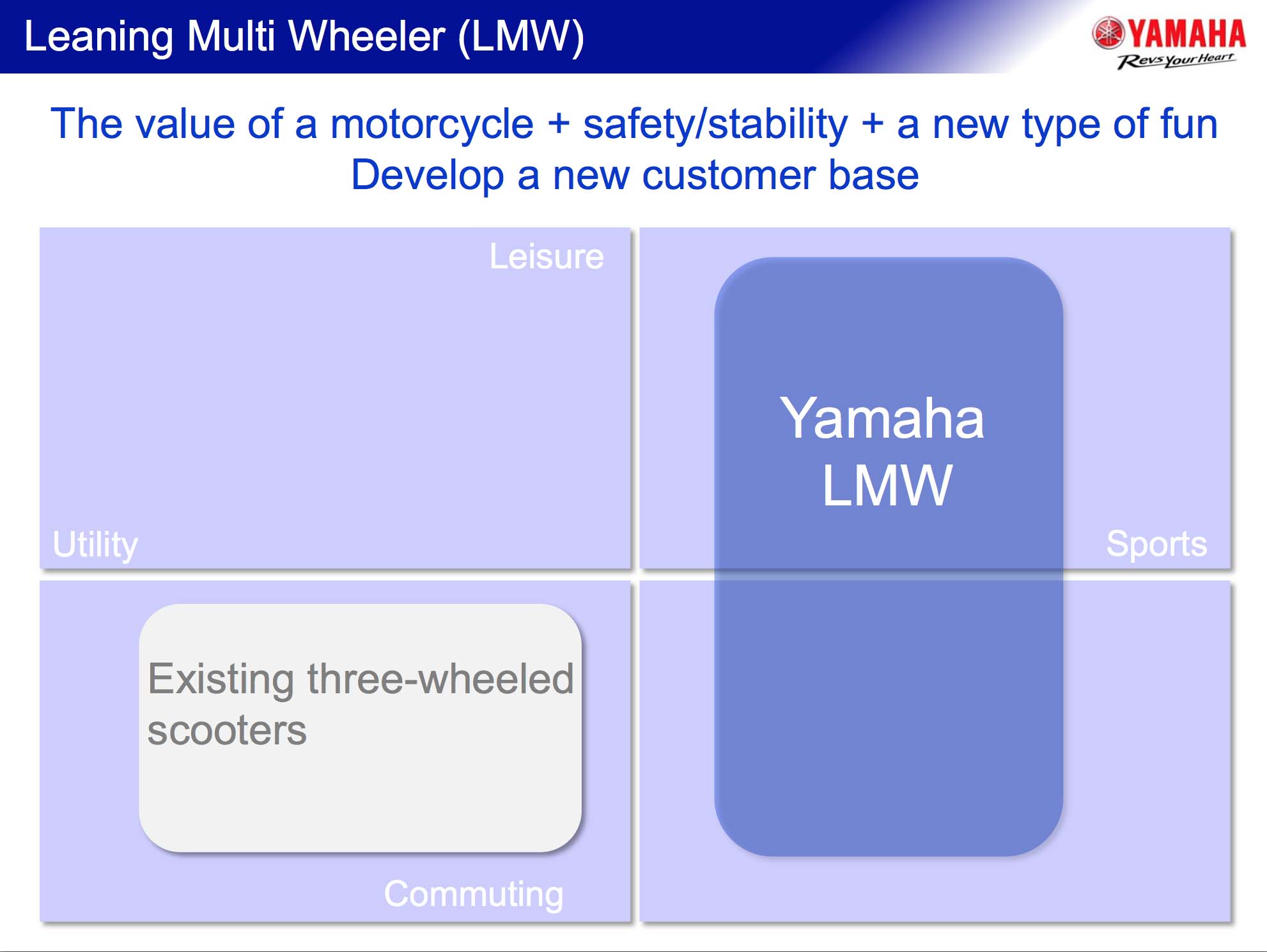 Leaning Multi Wheeler (LMW)

YAMAHA
Revs Your Heart

The value of a motorcycle + safety/stability + a new type of fun
Develop a new customer base

Leisure

Utility

Yamaha LMW

Sports

Existing three-wheeled scooters

Commuting